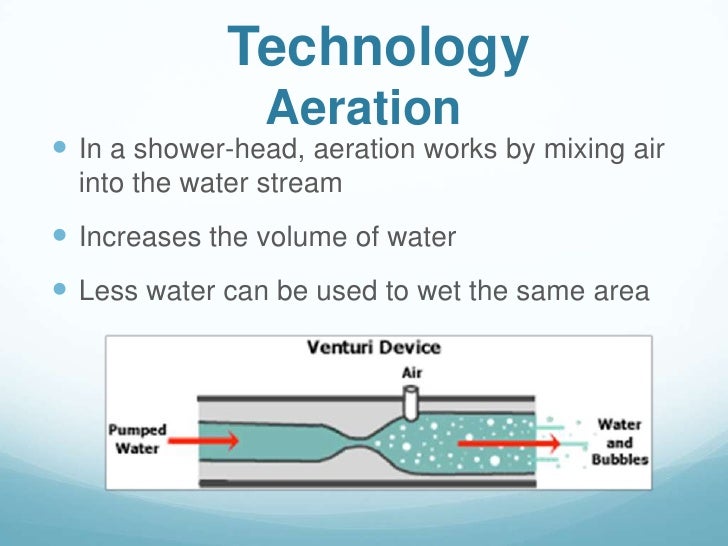 Technology
Aeration

In a shower-head, aeration works by mixing air into the water stream

Increases the volume of water

Less water can be used to wet the same area

Venturi Device

Air

Pumped Water

Water and Bubbles